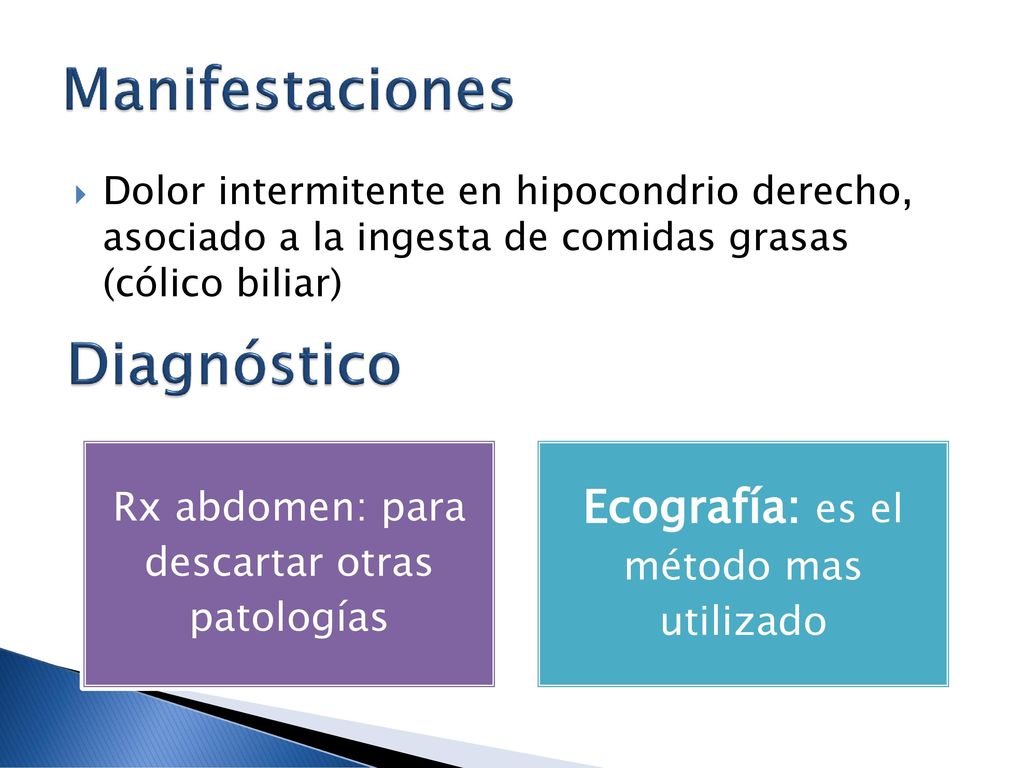 Manifestaciones

Dolor intermitente en hipocondrio derecho, asociado a la ingesta de comidas grasas (cólico biliar)

Diagnóstico

Rx abdomen: para descartar otras patologías

Ecografía: es el método mas utilizado